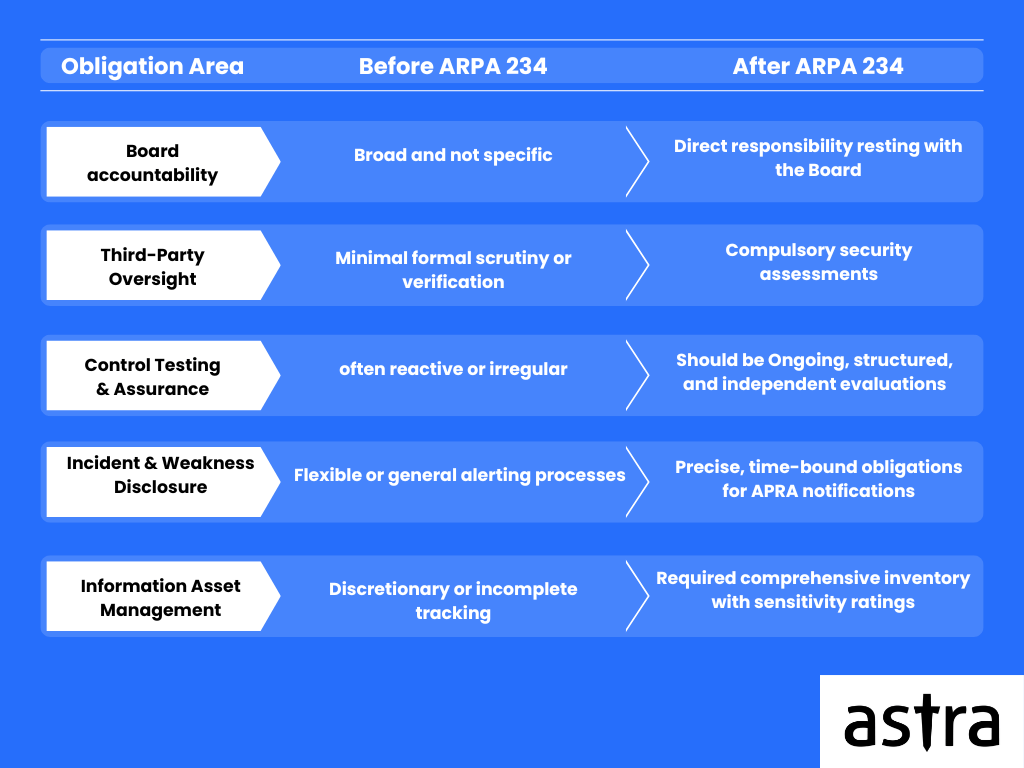 | Obligation Area | Before ARPA 234 | After ARPA 234 |
|---|---|---|
| Board accountability | Broad and not specific | Direct responsibility resting with the Board |
| Third-Party Oversight | Minimal formal scrutiny or verification | Compulsory security assessments |
| Control Testing & Assurance | often reactive or irregular | Should be Ongoing, structured, and independent evaluations |
| Incident & Weakness Disclosure | Flexible or general alerting processes | Precise, time-bound obligations for APRA notifications |
| Information Asset Management | Discretionary or incomplete tracking | Required comprehensive inventory with sensitivity ratings |

astra